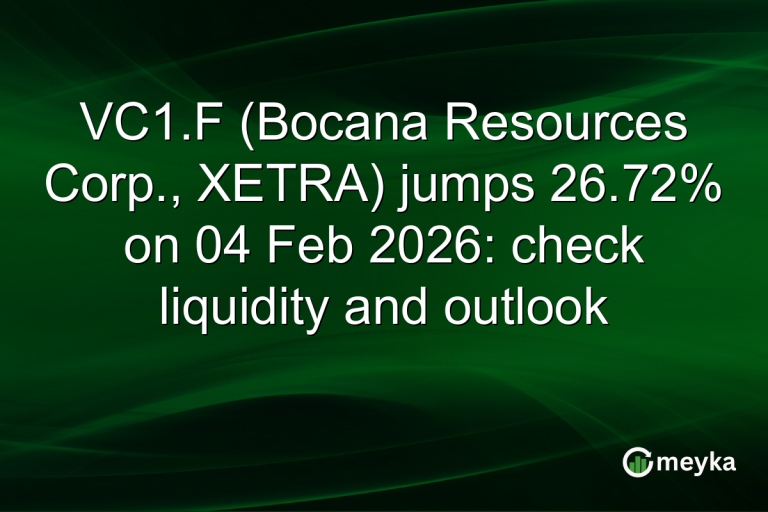 VC1.F (Bocana Resources Corp., XETRA) jumps 26.72% on 04 Feb 2026: check liquidity and outlook

meyka